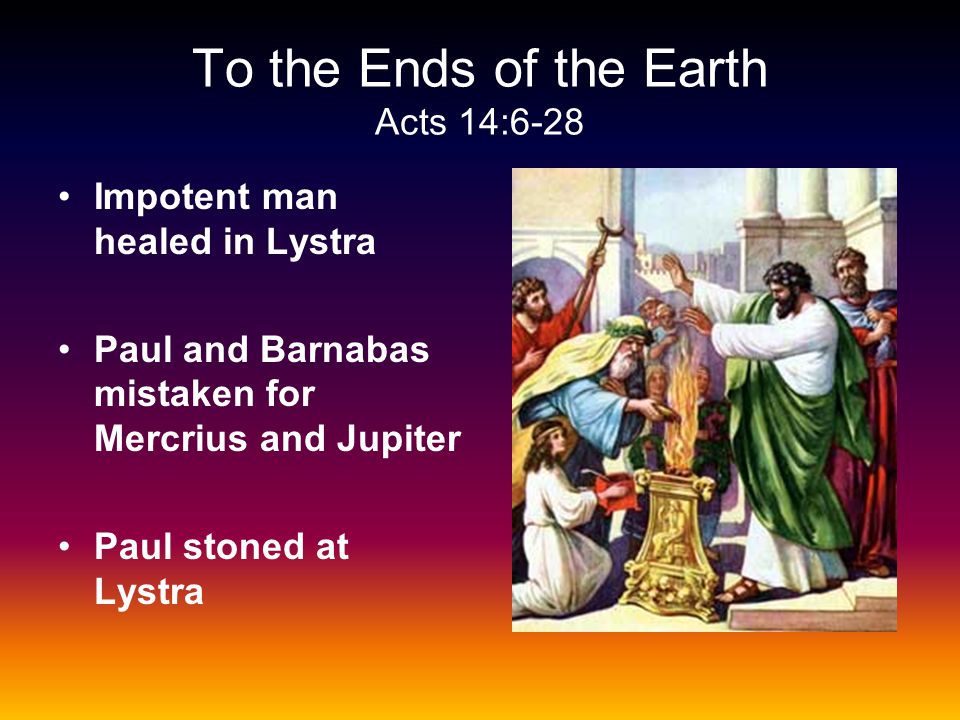 To the Ends of the Earth
Acts 14:6-28

• Impotent man healed in Lystra

• Paul and Barnabas mistaken for Mercrius and Jupiter

• Paul stoned at Lystra